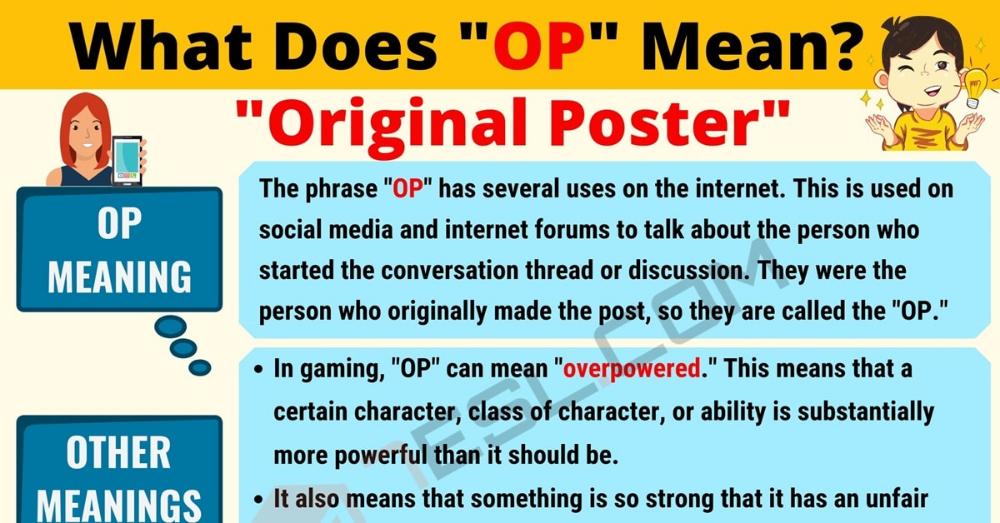 What Does "OP" Mean?

"Original Poster"

OP MEANING

The phrase "OP" has several uses on the internet. This is used on social media and internet forums to talk about the person who started the conversation thread or discussion. They were the person who originally made the post, so they are called the "OP."

OTHER MEANINGS

• In gaming, "OP" can mean "overpowered." This means that a certain character, class of character, or ability is substantially more powerful than it should be.

• It also means that something is so strong that it has an unfair

7ESL.COM